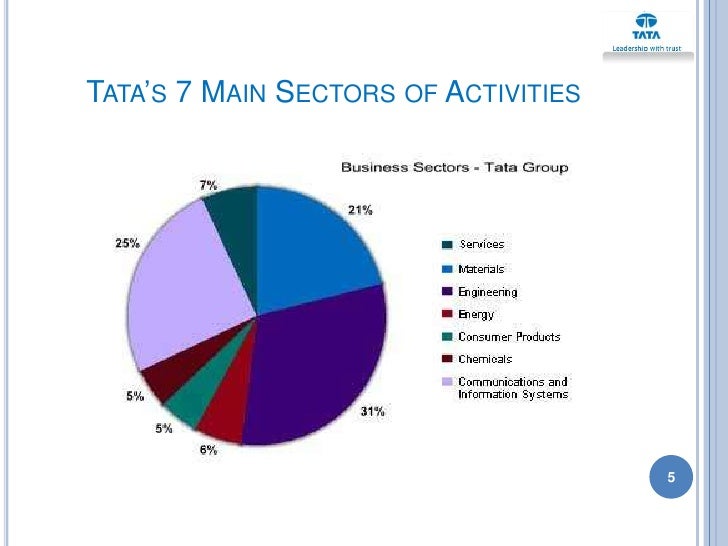 TATA
Leadership with trust

TATA'S 7 MAIN SECTORS OF ACTIVITIES

Business Sectors - Tata Group

7%
21%
25%
5%
5%
6%
31%

Services
Materials
Engineering
Energy
Consumer Products
Chemicals
Communications and Information Systems

5